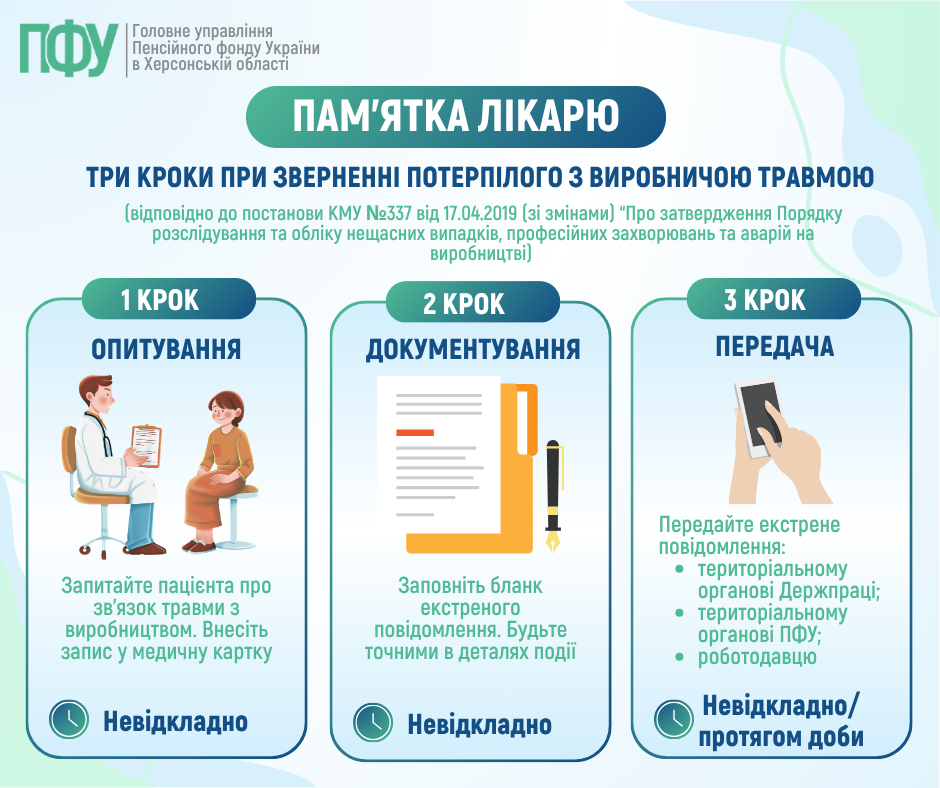 ПФУ
Головне управління Пенсійного фонду України в Херсонській області

ПАМ'ЯТКА ЛІКАРЮ

ТРИ КРОКИ ПРИ ЗВЕРНЕННІ ПОТЕРПІЛОГО З ВИРОБНИЧОЮ ТРАВМОЮ

(відповідно до постанови КМУ №337 від 17.04.2019 (зі змінами) "Про затвердження Порядку розслідування та обліку нещасних випадків, професійних захворювань та аварій на виробництві)

1 КРОК
ОПИТУВАННЯ
Запитайте пацієнта про зв'язок травми з виробництвом. Внесіть запис у медичну картку
Невідкладно

2 КРОК
ДОКУМЕНТУВАННЯ
Заповніть бланк екстреного повідомлення. Будьте точними в деталях події
Невідкладно

3 КРОК
ПЕРЕДАЧА
Передайте екстрене повідомлення:
• територіальному органові Держпраці;
• територіальному органові ПФУ;
• роботодавцю
Невідкладно/ протягом доби